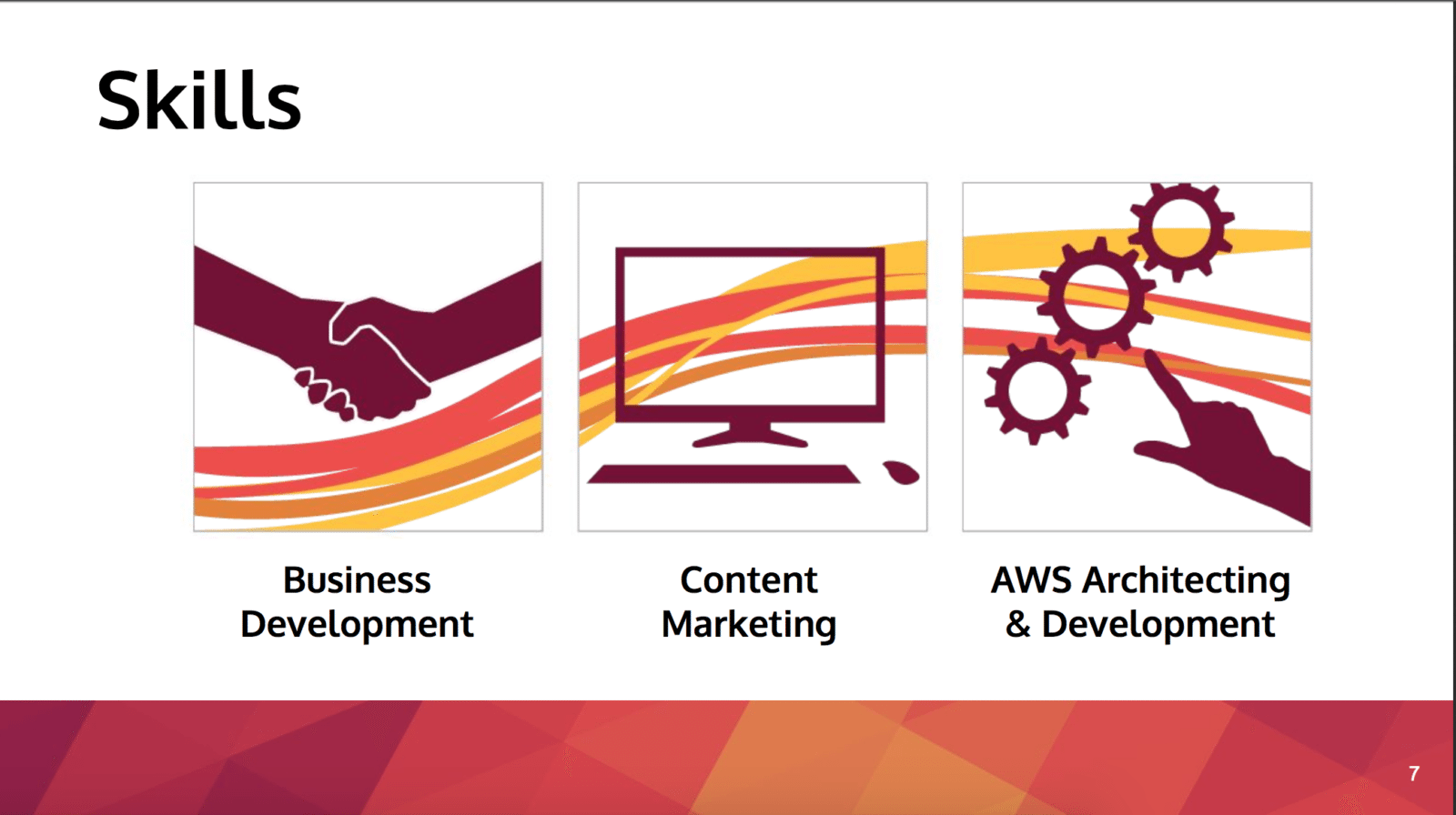 Skills

Business Development

Content Marketing

AWS Architecting & Development

7